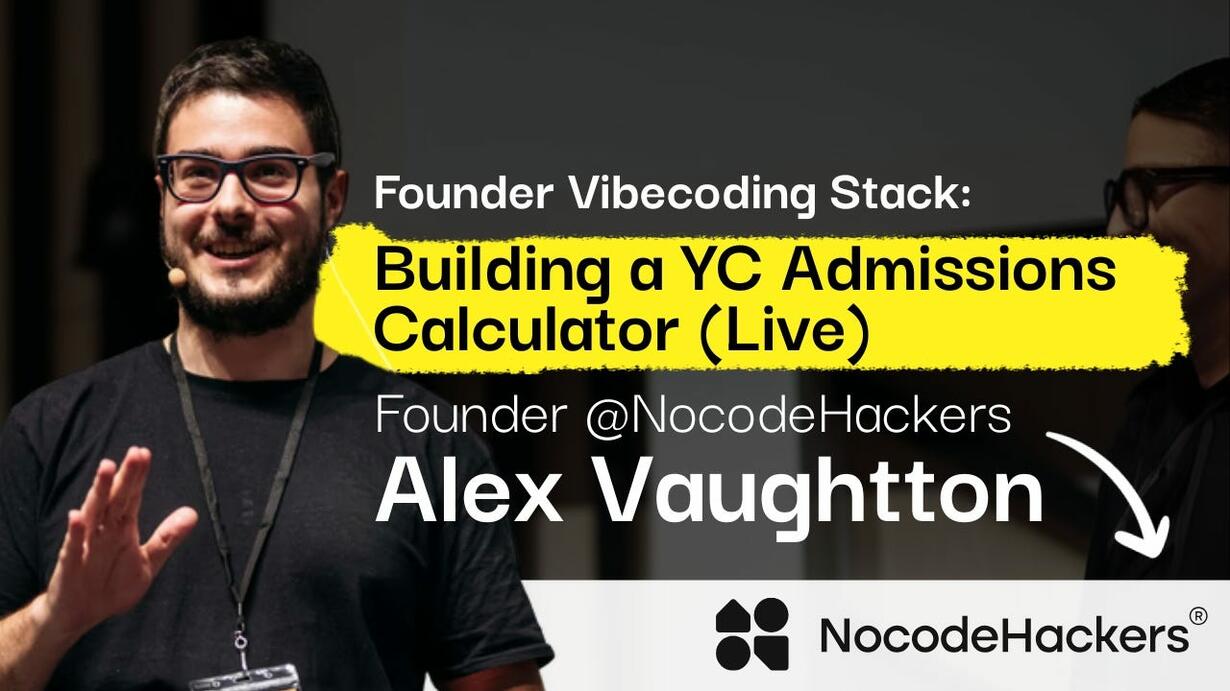 Founder Vibecoding Stack:
Building a YC Admissions Calculator (Live)
Founder @NocodeHackers
Alex Vaughtton

NocodeHackers®